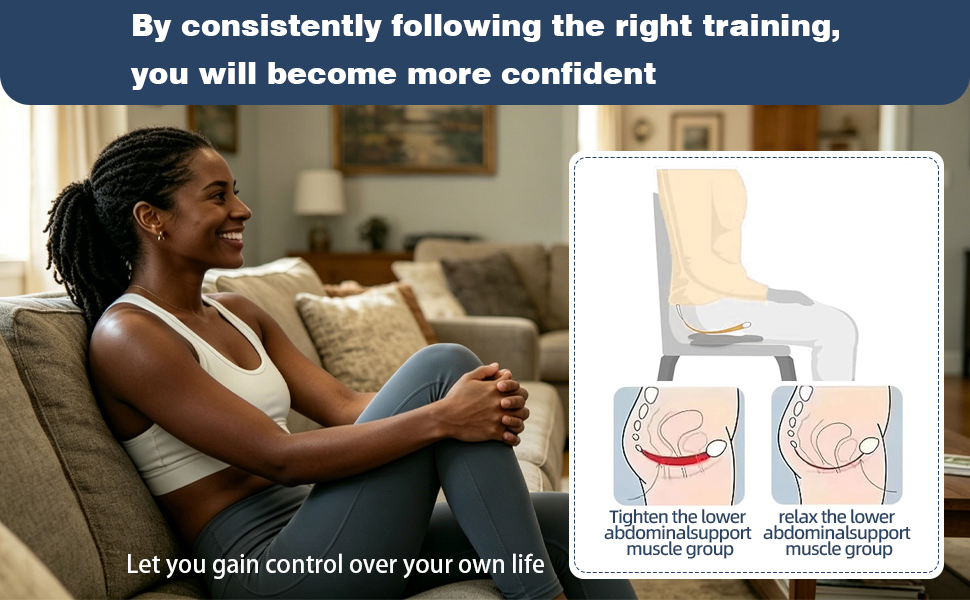 By consistently following the right training, you will become more confident

Tighten the lower abdominalsupport muscle group

relax the lower abdominalsupport muscle group

Let you gain control over your own life